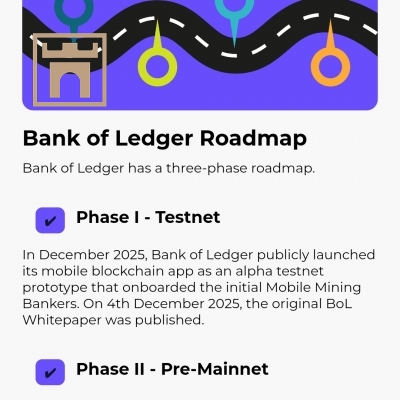 Bank of Ledger Roadmap

Bank of Ledger has a three-phase roadmap.

✔ Phase I - Testnet

In December 2025, Bank of Ledger publicly launched its mobile blockchain app as an alpha testnet prototype that onboarded the initial Mobile Mining Bankers. On 4th December 2025, the original BoL Whitepaper was published.

✔ Phase II - Pre-Mainnet